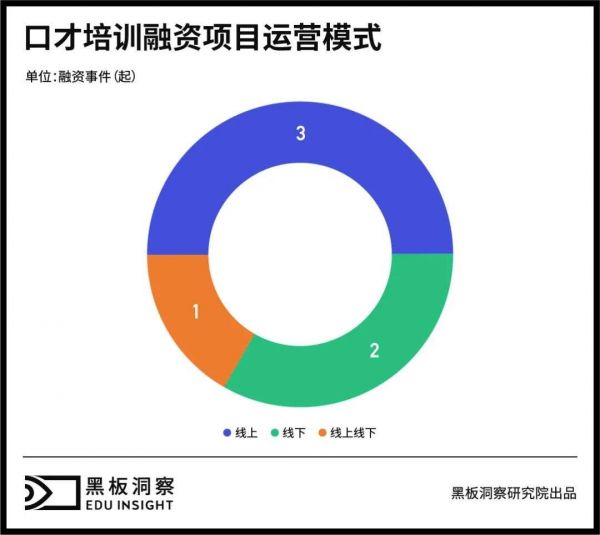 口才培训融资项目运营模式

单位:融资事件(起)

3

1

2

线上 线下 线上线下

黑板洞察
EDU INSIGHT

黑板洞察研究院出品